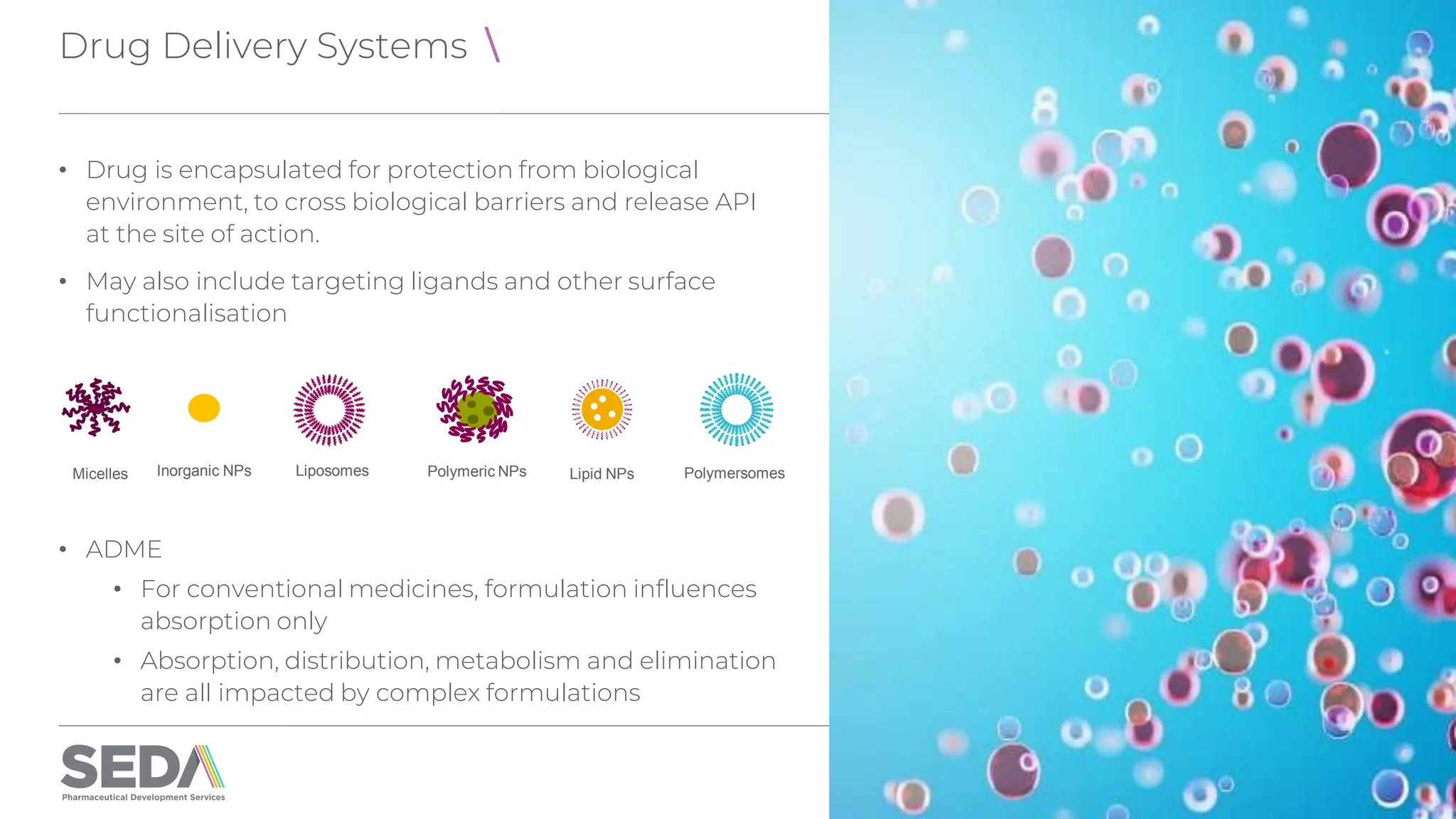 Drug Delivery Systems \

• Drug is encapsulated for protection from biological environment, to cross biological barriers and release API at the site of action.

• May also include targeting ligands and other surface functionalisation

Micelles
Inorganic NPs
Liposomes
Polymeric NPs
Lipid NPs
Polymersomes

• ADME
  • For conventional medicines, formulation influences absorption only
  • Absorption, distribution, metabolism and elimination are all impacted by complex formulations

SEDA
Pharmaceutical Development Services